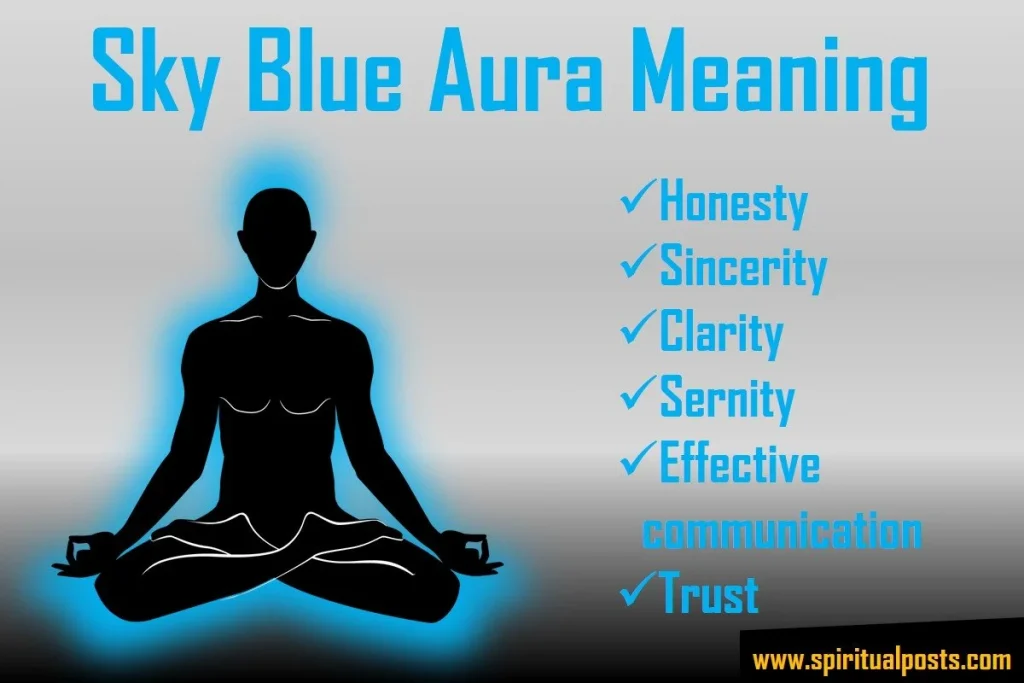 Sky Blue Aura Meaning

✓Honesty
✓Sincerity
✓Clarity
✓Sernity
✓Effective communication
✓Trust

www.spiritualposts.com